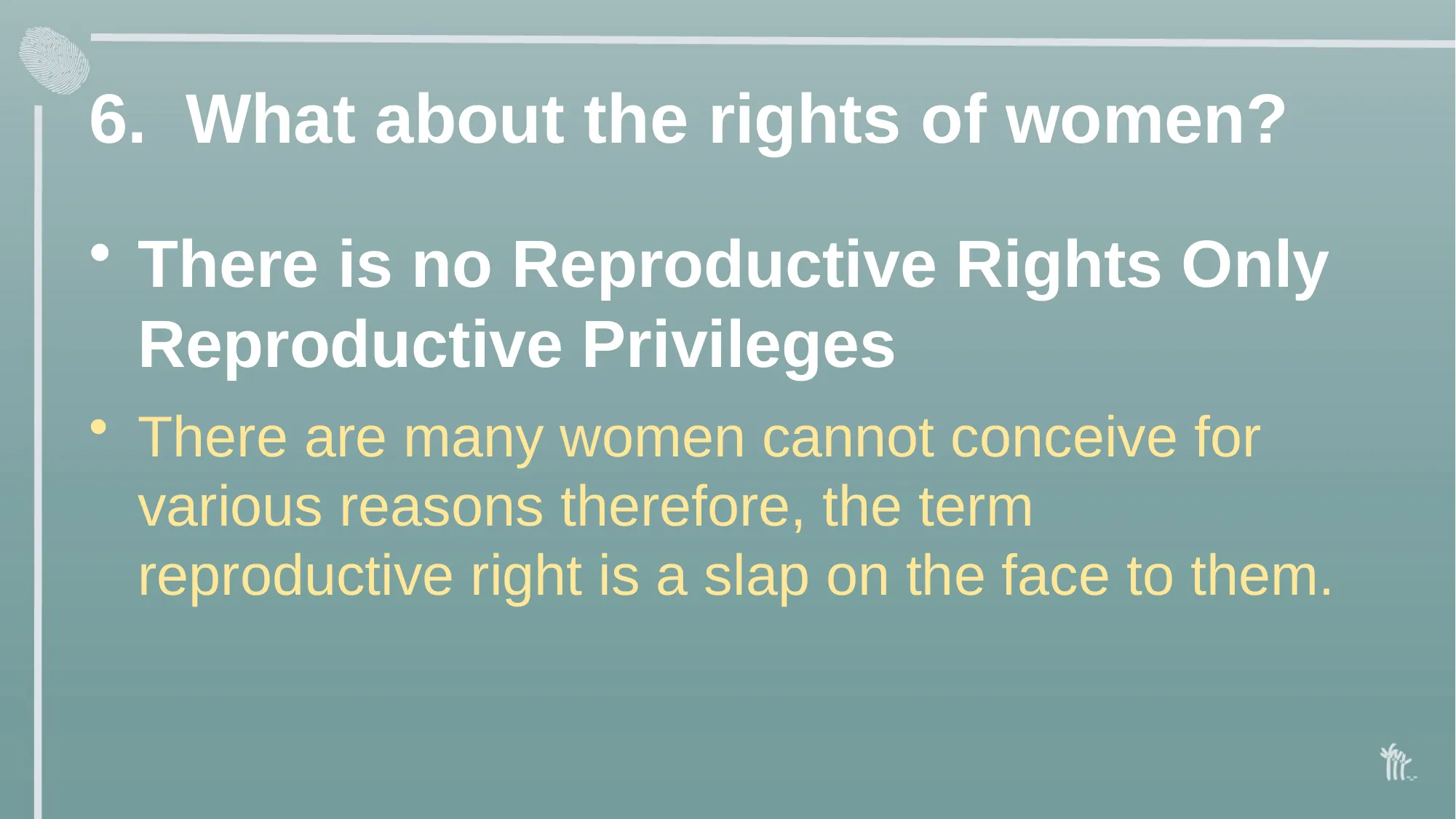 6. What about the rights of women?

• There is no Reproductive Rights Only Reproductive Privileges

• There are many women cannot conceive for various reasons therefore, the term reproductive right is a slap on the face to them.